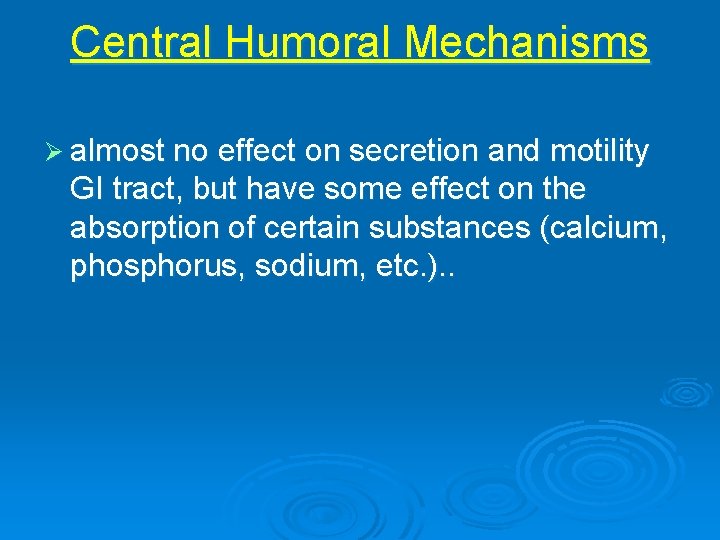 Central Humoral Mechanisms

➢ almost no effect on secretion and motility GI tract, but have some effect on the absorption of certain substances (calcium, phosphorus, sodium, etc.)..